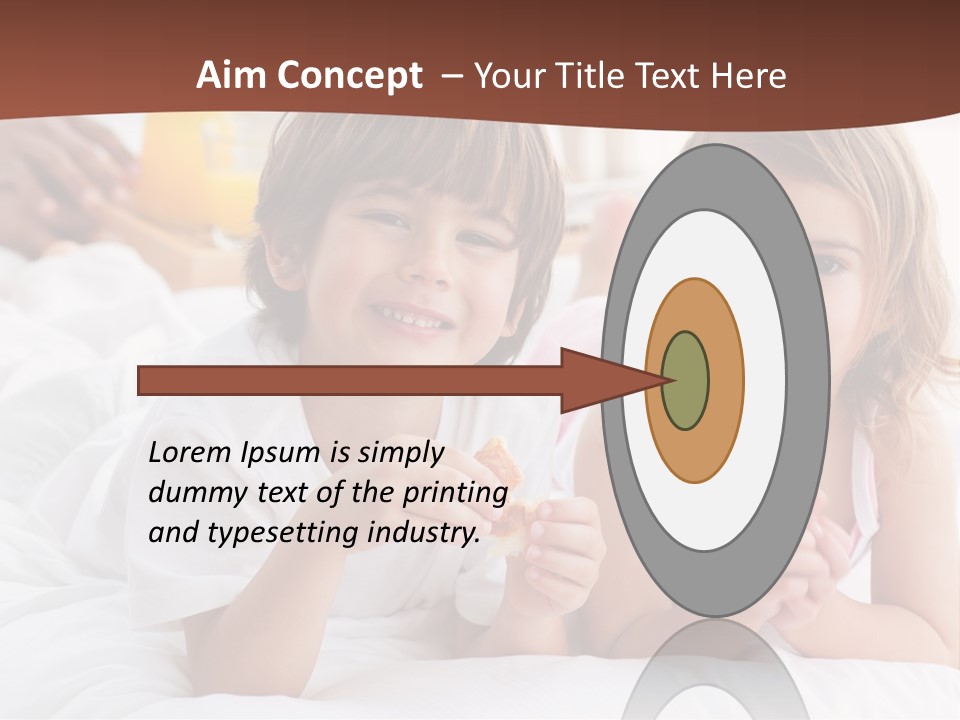 Aim Concept – Your Title Text Here

Lorem Ipsum is simply dummy text of the printing and typesetting industry.